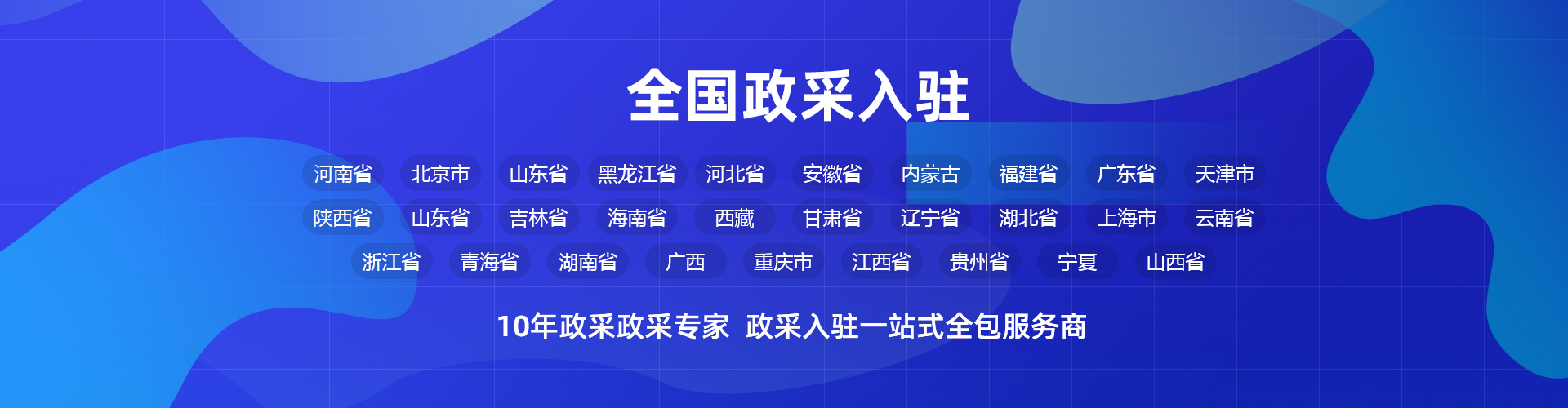 全国政采入驻

河南省 北京市 山东省 黑龙江省 河北省 安徽省 内蒙古 福建省 广东省 天津市
陕西省 山东省 吉林省 海南省 西藏 甘肃省 辽宁省 湖北省 上海市 云南省
浙江省 青海省 湖南省 广西 重庆市 江西省 贵州省 宁夏 山西省

10年政采政采专家 政采入驻一站式全包服务商